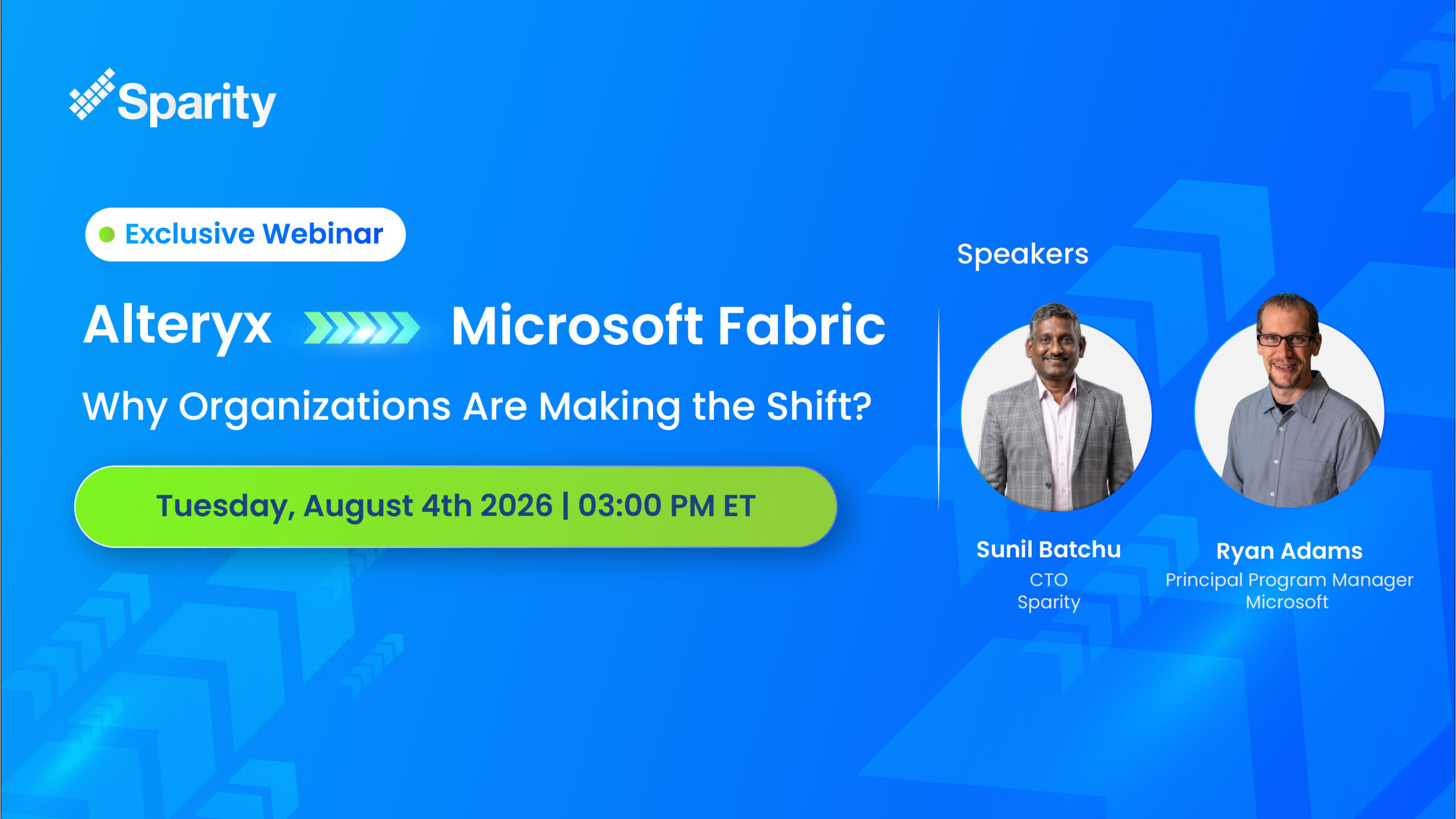 Sparity

Exclusive Webinar

Alteryx Microsoft Fabric

Why Organizations Are Making the Shift?

Tuesday, August 4th 2026 | 03:00 PM ET

Speakers

Sunil Batchu
CTO
Sparity

Ryan Adams
Principal Program Manager
Microsoft